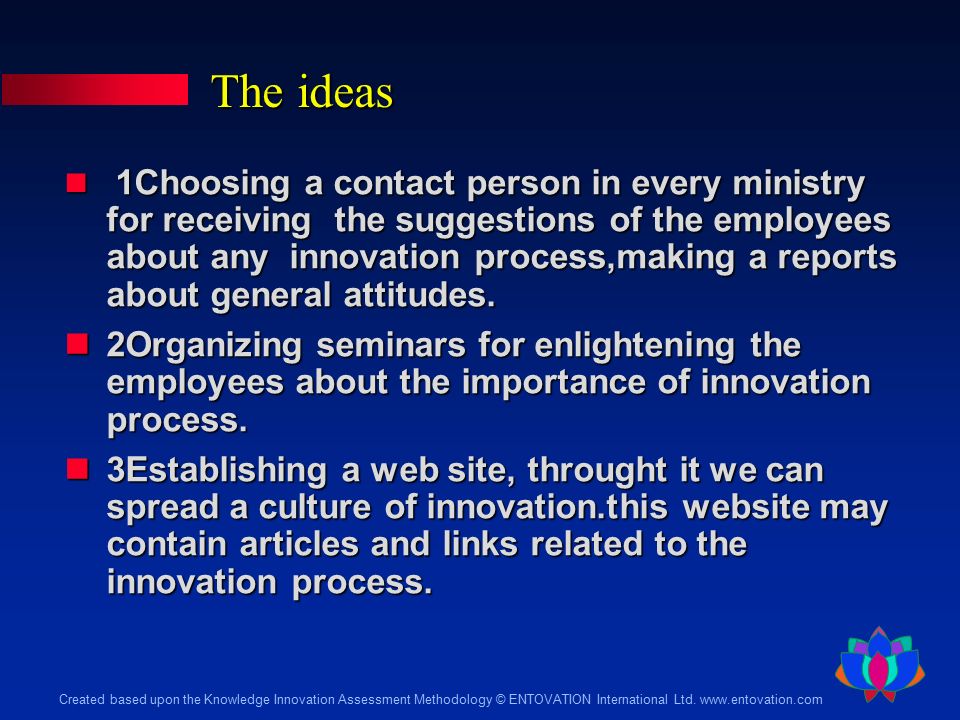 The ideas

1Choosing a contact person in every ministry for receiving the suggestions of the employees about any innovation process,making a reports about general attitudes.

2Organizing seminars for enlightening the employees about the importance of innovation process.

3Establishing a web site, throught it we can spread a culture of innovation.this website may contain articles and links related to the innovation process.

Created based upon the Knowledge Innovation Assessment Methodology © ENTOVATION International Ltd. www.entovation.com